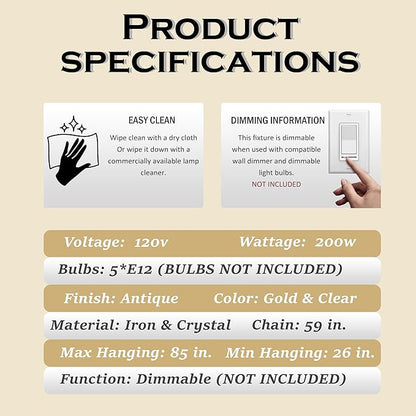 PRODUCT SPECIFICATIONS

EASY CLEAN

Wipe clean with a dry cloth Or wipe it down with a commercially available lamp cleaner.

DIMMING INFORMATION

This fixture is dimmable when used with compatible wall dimmer and dimmable light bulbs.

NOT INCLUDED

Voltage: 120v Wattage: 200w

Bulbs: 5*E12 (BULBS NOT INCLUDED)

Finish: Antique Color: Gold & Clear

Material: Iron & Crystal Chain: 59 in.

Max Hanging: 85 in. Min Hanging: 26 in.

Function: Dimmable (NOT INCLUDED)